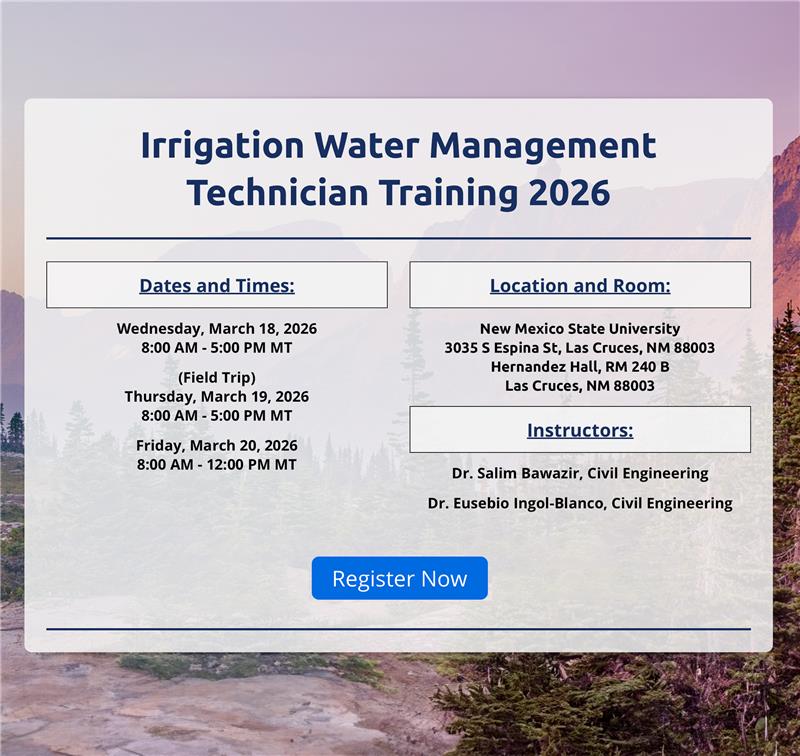 Irrigation Water Management Technician Training 2026

Dates and Times:

Wednesday, March 18, 2026
8:00 AM - 5:00 PM MT

(Field Trip)
Thursday, March 19, 2026
8:00 AM - 5:00 PM MT

Friday, March 20, 2026
8:00 AM - 12:00 PM MT

Location and Room:

New Mexico State University
3035 S Espina St, Las Cruces, NM 88003
Hernandez Hall, RM 240 B
Las Cruces, NM 88003

Instructors:

Dr. Salim Bawazir, Civil Engineering

Dr. Eusebio Ingol-Blanco, Civil Engineering

Register Now